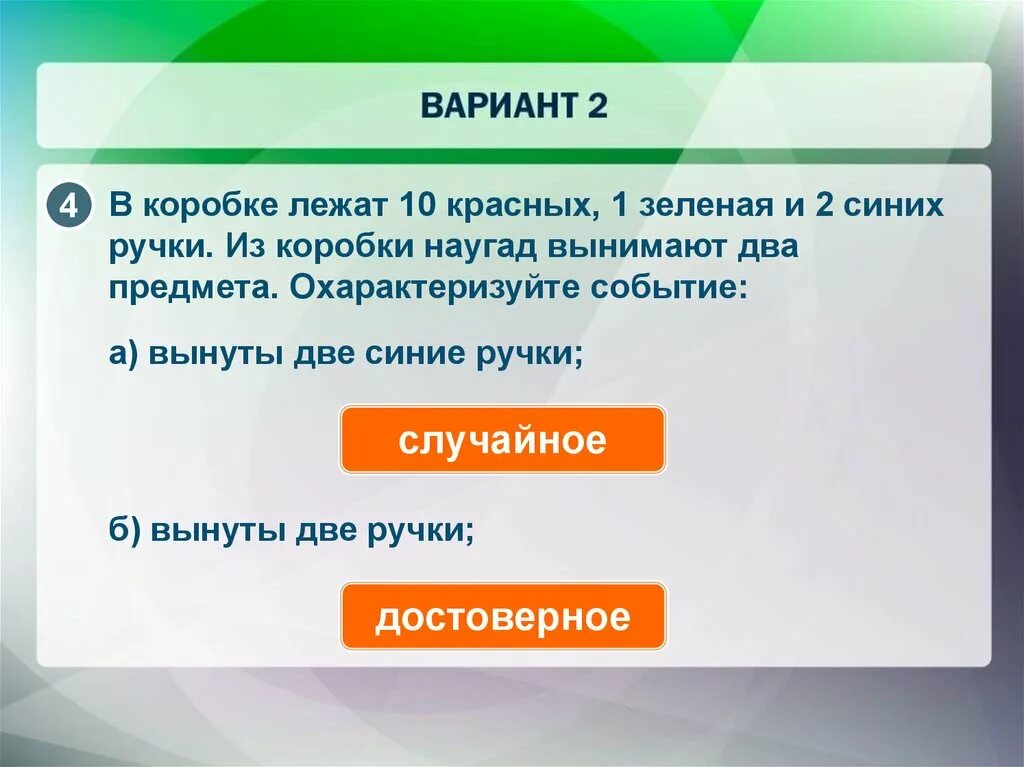 ВАРИАНТ 2

4 В коробке лежат 10 красных, 1 зеленая и 2 синих ручки. Из коробки наугад вынимают два предмета. Охарактеризуйте событие:

а) вынуты две синие ручки;

случайное

б) вынуты две ручки;

достоверное